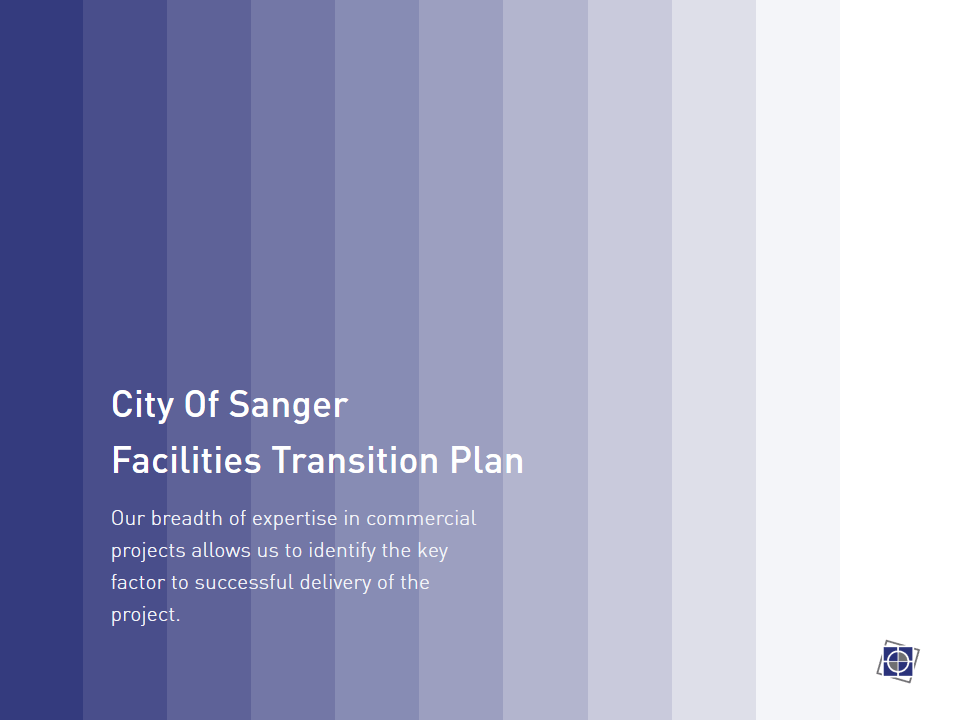 City Of Sanger
Facilities Transition Plan

Our breadth of expertise in commercial projects allows us to identify the key factor to successful delivery of the project.